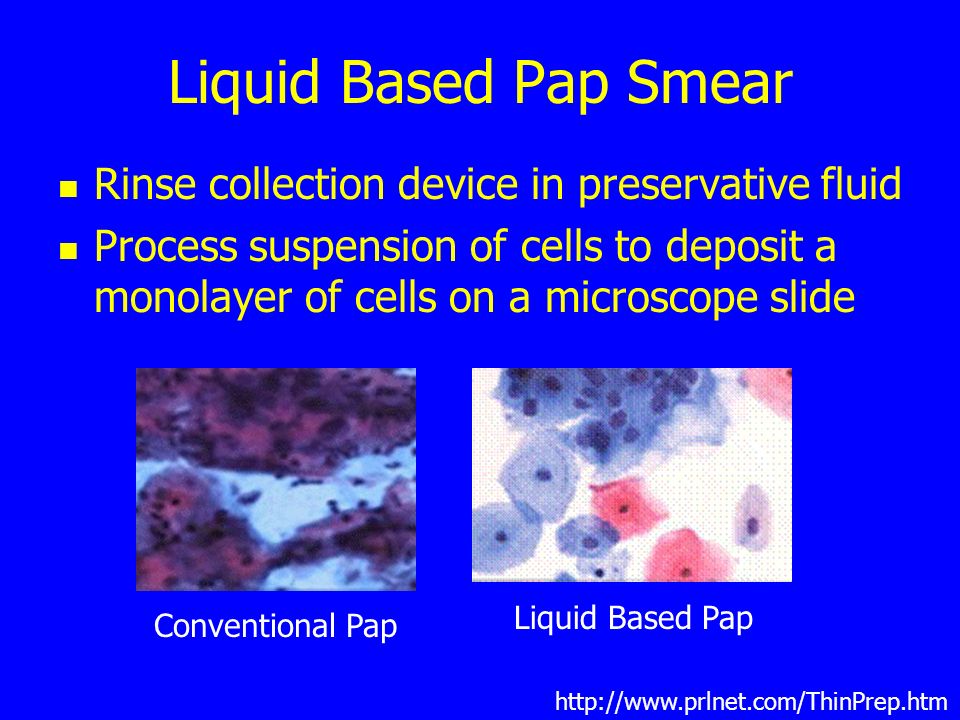 Liquid Based Pap Smear

- Rinse collection device in preservative fluid
- Process suspension of cells to deposit a monolayer of cells on a microscope slide

Conventional Pap

Liquid Based Pap

http://www.prlnet.com/ThinPrep.htm